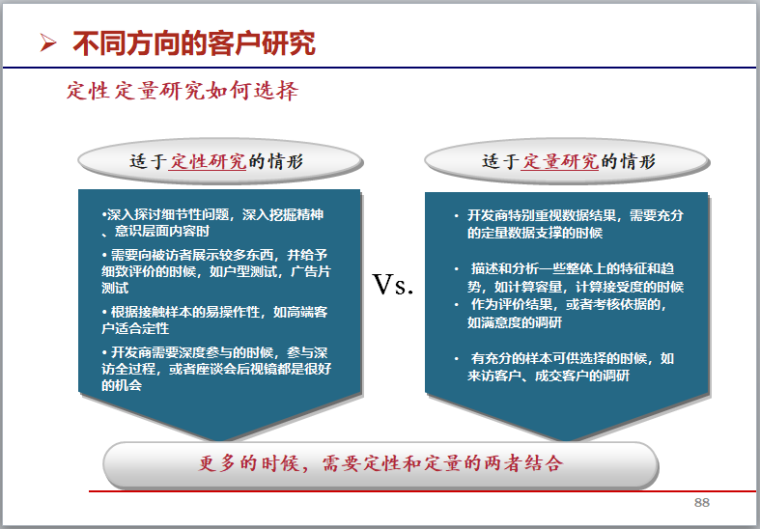 ➢ 不同方向的客户研究

定性定量研究如何选择

适于定性研究的情形

•深入探讨细节性问题，深入挖掘精神、意识层面内容时

• 需要向被访者展示较多东西，并给予细致评价的时候，如户型测试，广告片测试

• 根据接触样本的易操作性，如高端客户适合定性

• 开发商需要深度参与的时候，参与深访全过程，或者座谈会后视镜都是很好的机会

Vs.

适于定量研究的情形

• 开发商特别重视数据结果，需要充分的定量数据支撑的时候

• 描述和分析一些整体上的特征和趋势，如计算容量，计算接受度的时候

• 作为评价结果，或者考核依据的，如满意度的调研

• 有充分的样本可供选择的时候，如来访客户、成交客户的调研

更多的时候，需要定性和定量的两者结合

88